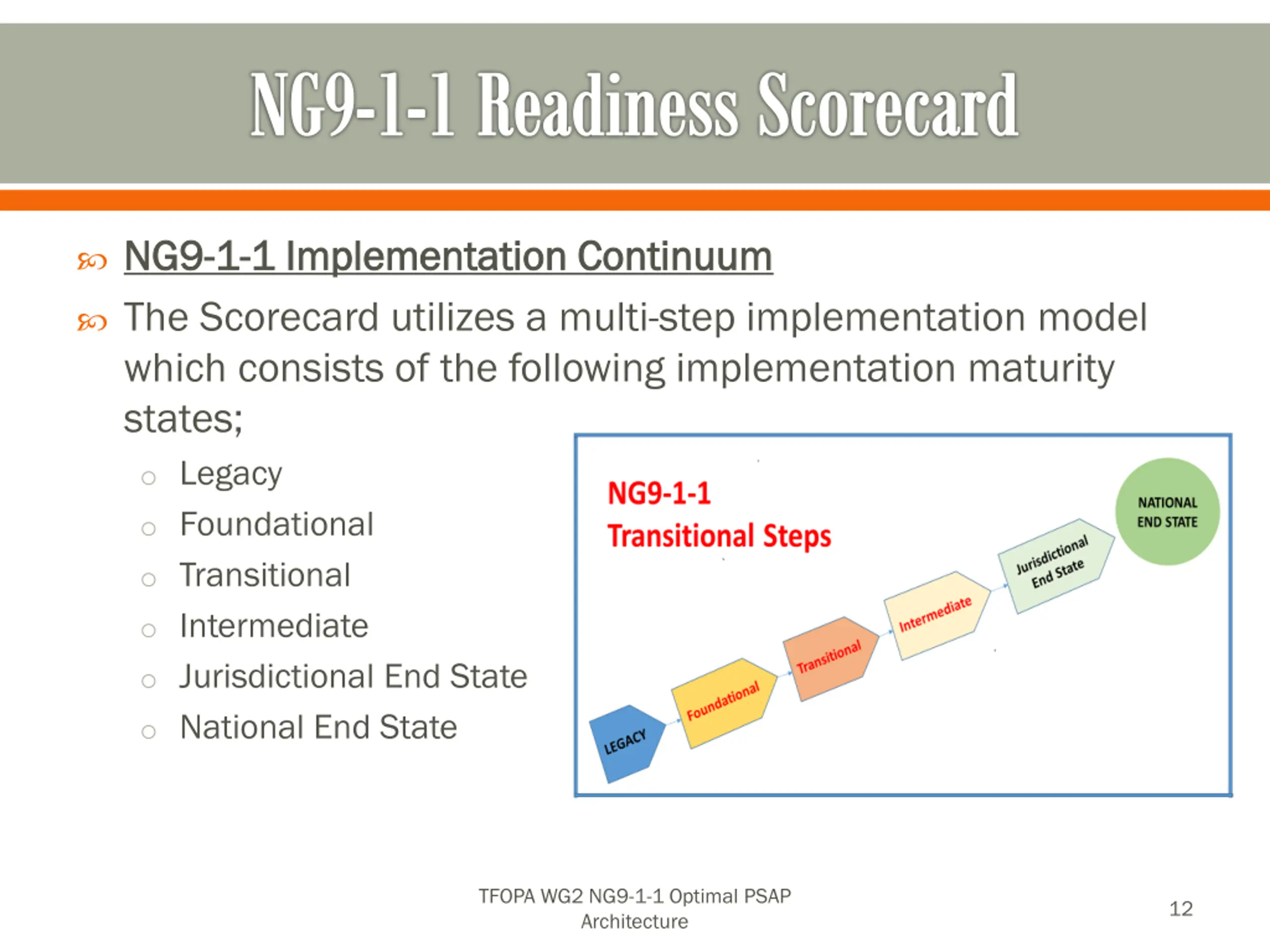 NG9-1-1 Readiness Scorecard

NG9-1-1 Implementation Continuum

The Scorecard utilizes a multi-step implementation model which consists of the following implementation maturity states;

Legacy
Foundational
Transitional
Intermediate
Jurisdictional End State
National End State

NG9-1-1
Transitional Steps

LEGACY
Foundational
Transitional
Intermediate
Jurisdictional End State
NATIONAL END STATE

TFOPA WG2 NG9-1-1 Optimal PSAP Architecture

12